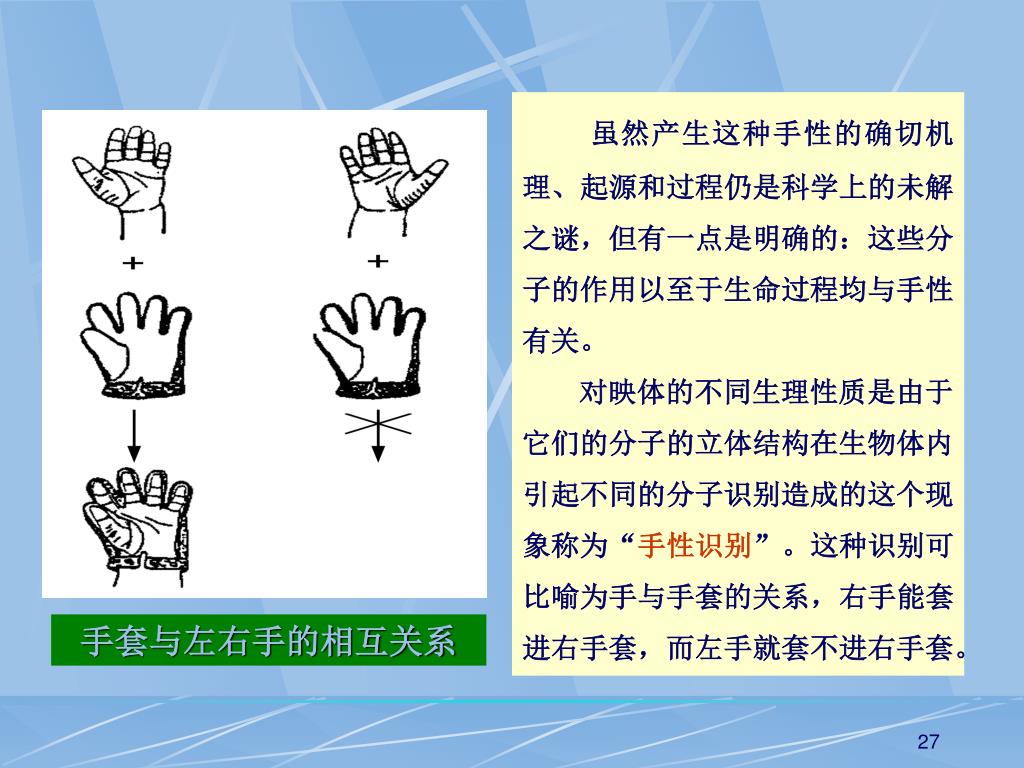 +

+

手套与左右手的相互关系

虽然产生这种手性的确切机理、起源和过程仍是科学上的未解之谜，但有一点是明确的：这些分子的作用以至于生命过程均与手性有关。

对映体的不同生理性质是由于它们的分子的立体结构在生物体内引起不同的分子识别造成的这个现象称为“手性识别”。这种识别可比喻为手与手套的关系，右手能套进右手套，而左手就套不进右手套。

27